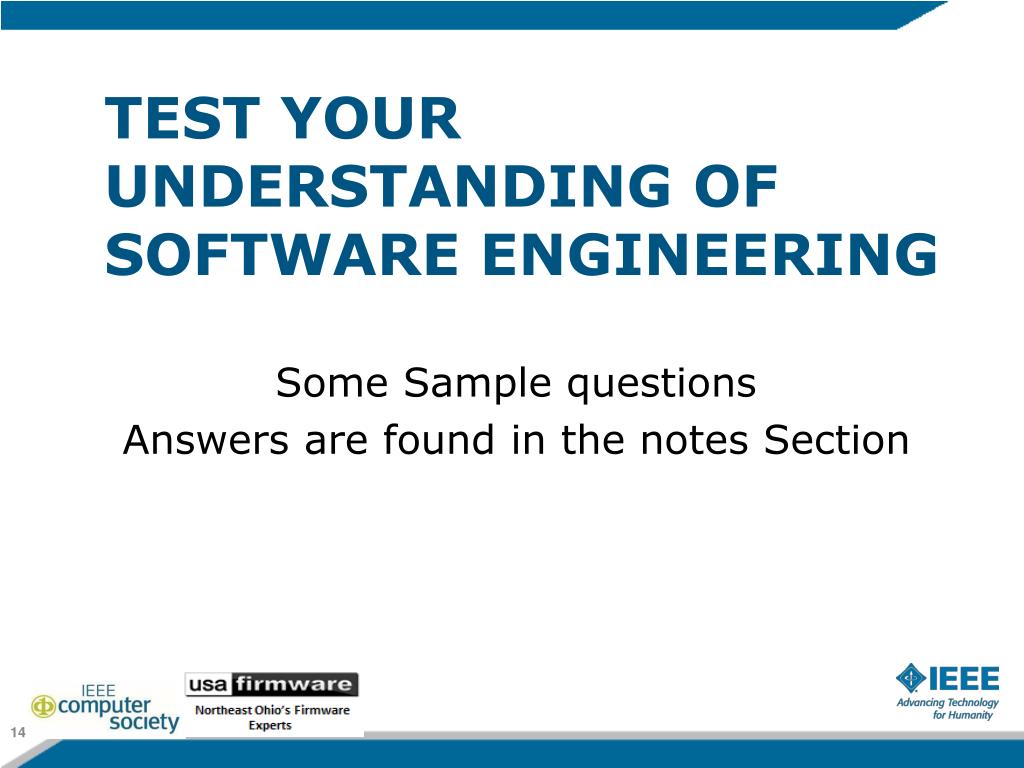 TEST YOUR UNDERSTANDING OF SOFTWARE ENGINEERING

Some Sample questions
Answers are found in the notes Section

IEEE
computer society

usa firmware
Northeast Ohio's Firmware Experts

IEEE
Advancing Technology for Humanity

14